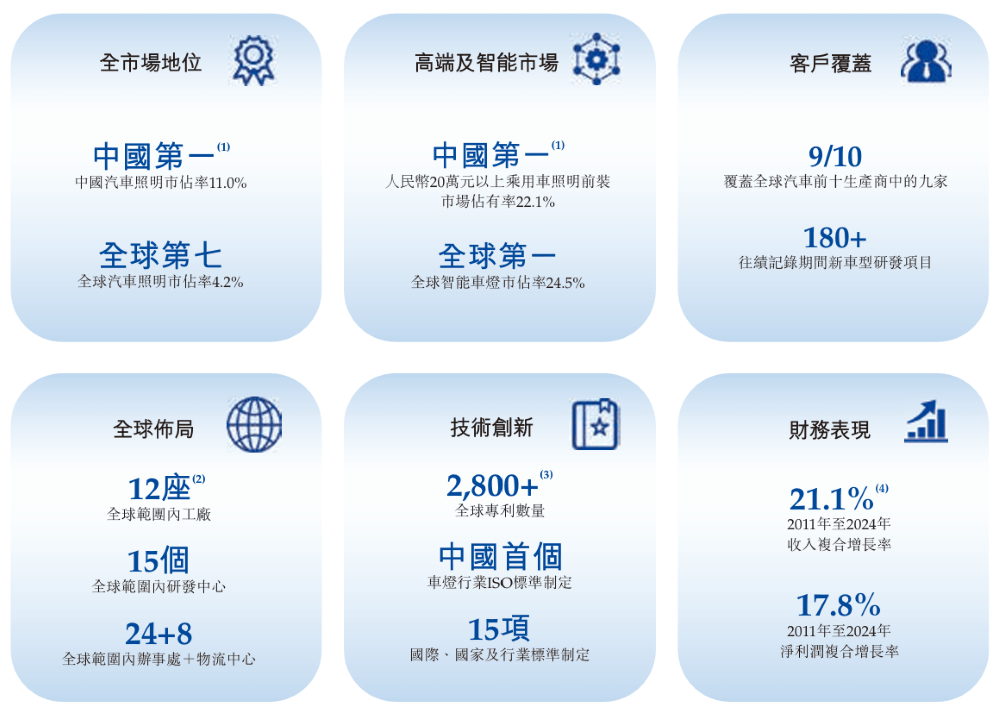 全市場地位

中國第一$^{(1)}$
中國汽車照明市佔率11.0%

全球第七
全球汽車照明市佔率4.2%

高端及智能市場

中國第一$^{(1)}$
人民幣20萬元以上乘用車照明前裝市場佔有率22.1%

全球第一
全球智能車燈市佔率24.5%

客戶覆蓋

9/10
覆蓋全球汽車前十生產商中的九家

180+
往績記錄期間新車型研發項目

全球佈局

12座$^{(2)}$
全球範圍內工廠

15個
全球範圍內研發中心

24+8
全球範圍內辦事處+物流中心

技術創新

2,800+$^{(3)}$
全球專利數量

中國首個
車燈行業ISO標準制定

15項
國際、國家及行業標準制定

財務表現

21.1%$^{(4)}$
2011年至2024年收入複合增長率

17.8%
2011年至2024年淨利潤複合增長率